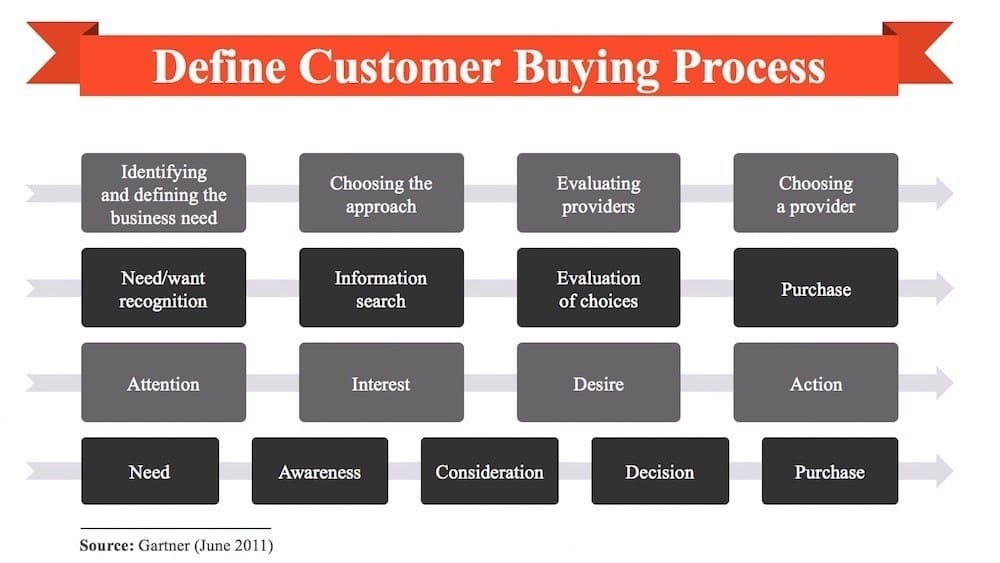 Define Customer Buying Process

Identifying and defining the business need

Choosing the approach

Evaluating providers

Choosing a provider

Need/want recognition

Information search

Evaluation of choices

Purchase

Attention

Interest

Desire

Action

Need

Awareness

Consideration

Decision

Purchase

Source: Gartner (June 2011)